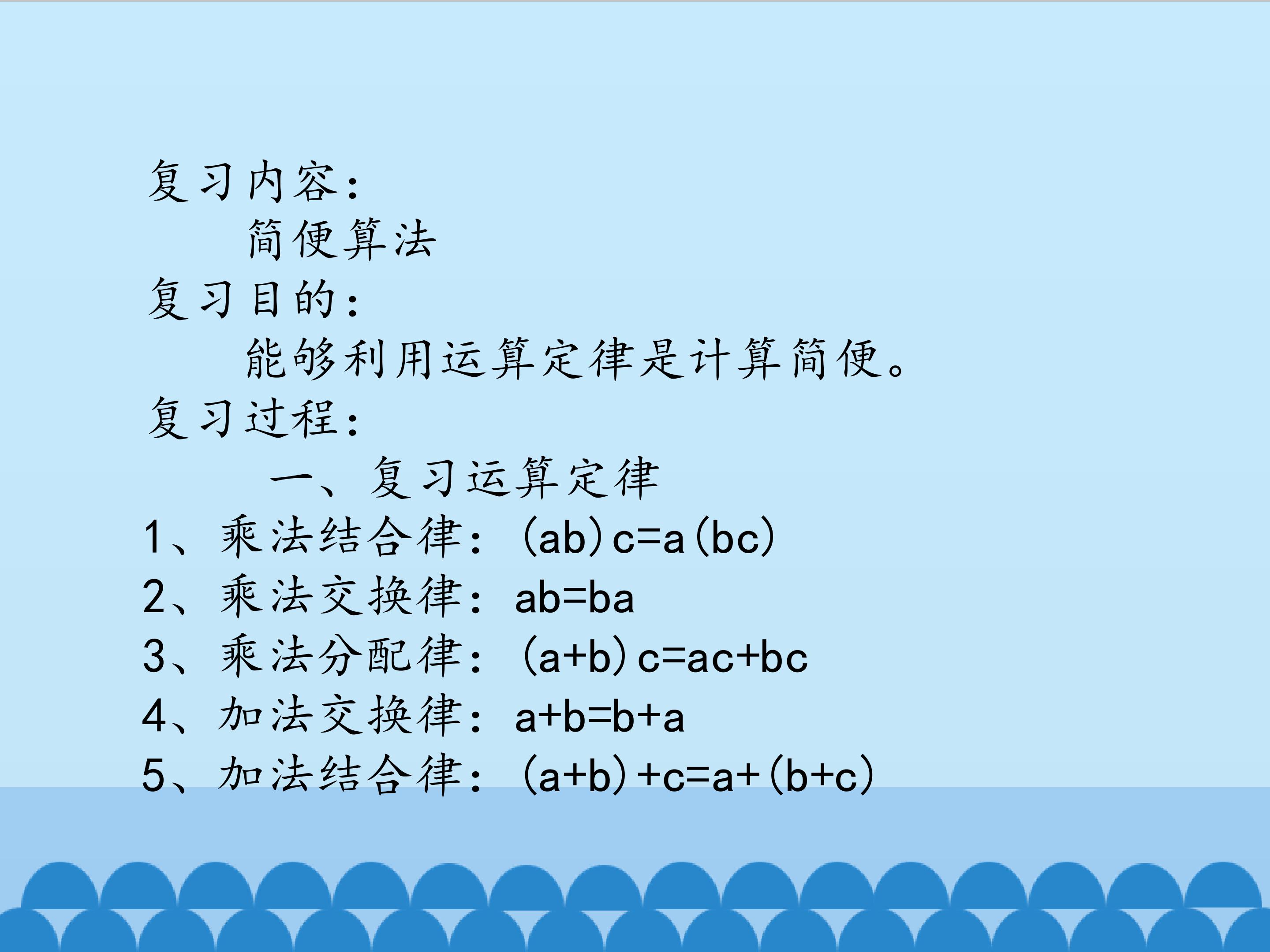 复习内容：

简便算法

复习目的：

能够利用运算定律是计算简便。

复习过程：

一、复习运算定律

1、乘法结合律：$(ab)c=a(bc)$

2、乘法交换律：$ab=ba$

3、乘法分配律：$(a+b)c=ac+bc$

4、加法交换律：$a+b=b+a$

5、加法结合律：$(a+b)+c=a+(b+c)$